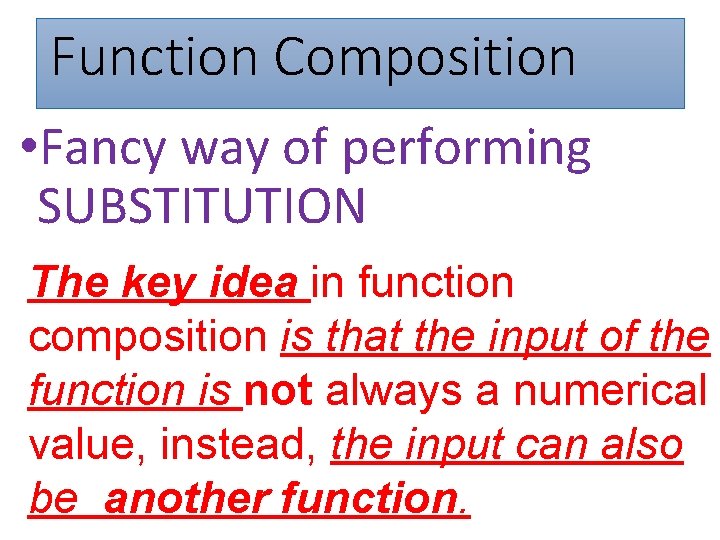 Function Composition

•Fancy way of performing SUBSTITUTION

The key idea in function composition is that the input of the function is not always a numerical value, instead, the input can also be another function.